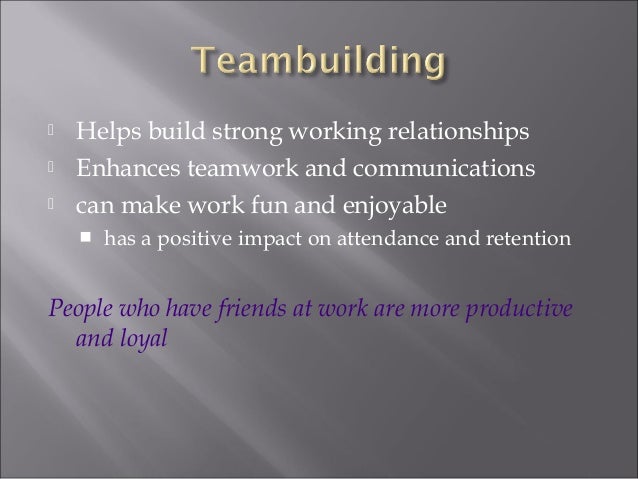 Teambuilding

Helps build strong working relationships

Enhances teamwork and communications

can make work fun and enjoyable

has a positive impact on attendance and retention

People who have friends at work are more productive and loyal